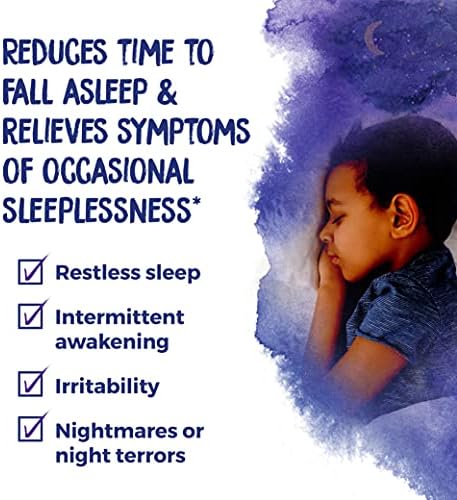 REDUCES TIME TO FALL ASLEEP & RELIEVES SYMPTOMS OF OCCASIONAL SLEEPLESSNESS*

Restless sleep

Intermittent awakening

Irritability

Nightmares or night terrors